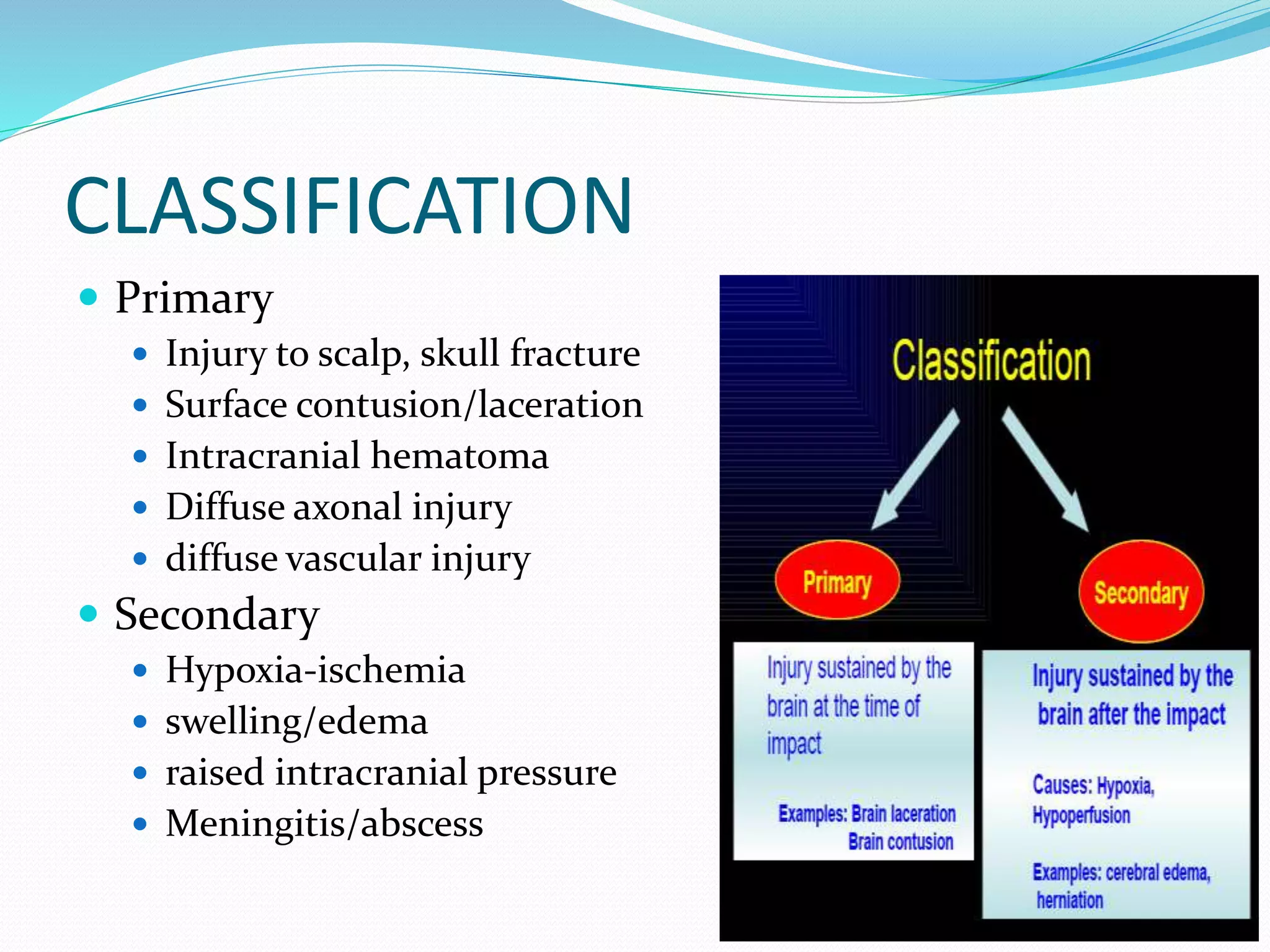 CLASSIFICATION

- Primary
  - Injury to scalp, skull fracture
  - Surface contusion/laceration
  - Intracranial hematoma
  - Diffuse axonal injury
  - diffuse vascular injury
- Secondary
  - Hypoxia-ischemia
  - swelling/edema
  - raised intracranial pressure
  - Meningitis/abscess

Classification

Primary

Secondary

Injury sustained by the brain at the time of impact

Examples: Brain laceration
Brain contusion

Injury sustained by the brain after the impact

Causes: Hypoxia, Hypoperfusion

Examples: cerebral edema, herniation